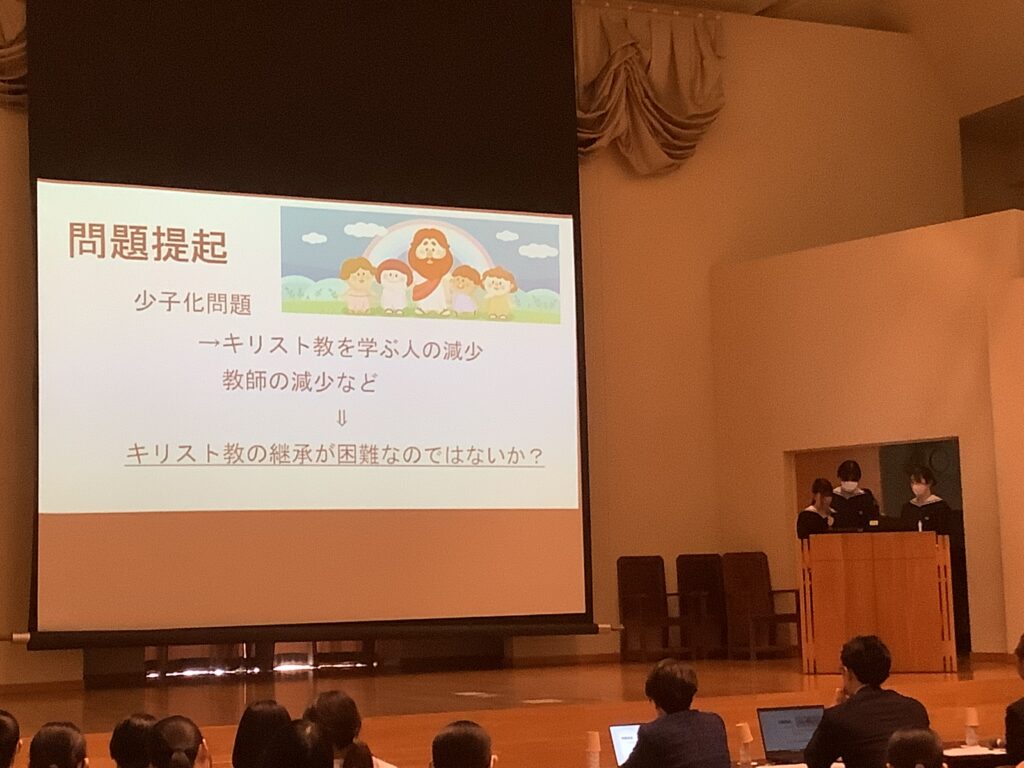 問題提起

少子化問題

→キリスト教を学ぶ人の減少

教師の減少など

⇓

キリスト教の継承が困難なのではないか？